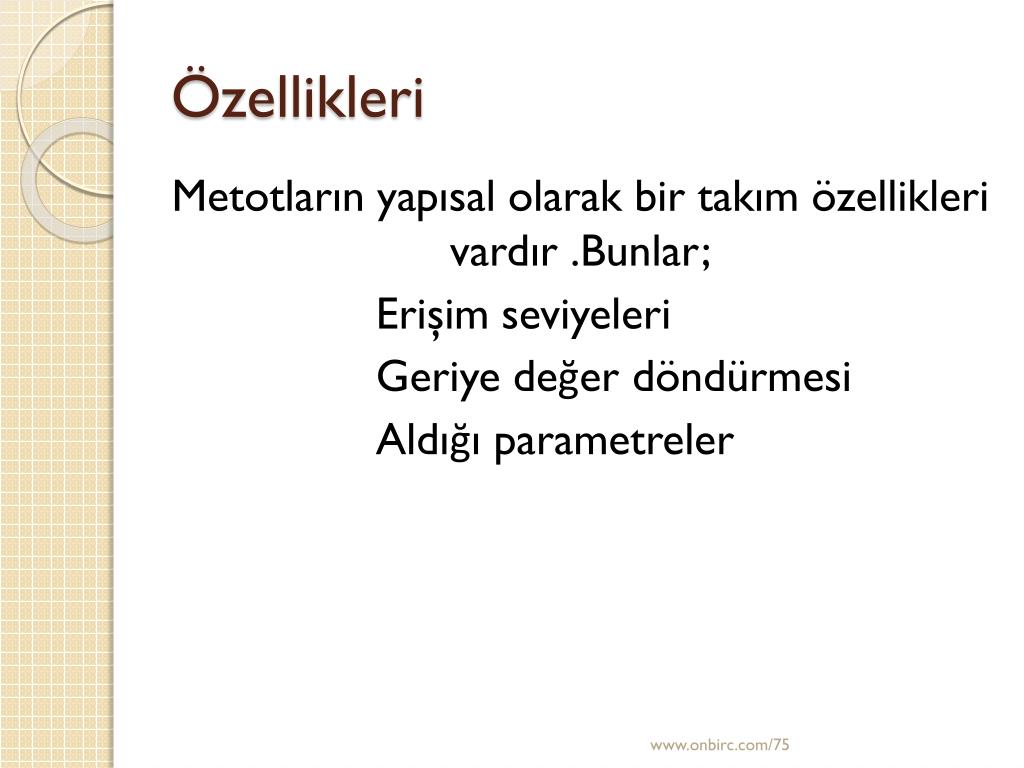 Özellikleri

Metotların yapısal olarak bir takım özellikleri vardır .Bunlar;

Erişim seviyeleri

Geriye değer döndürmesi

Aldığı parametreler

www.onbirc.com/75